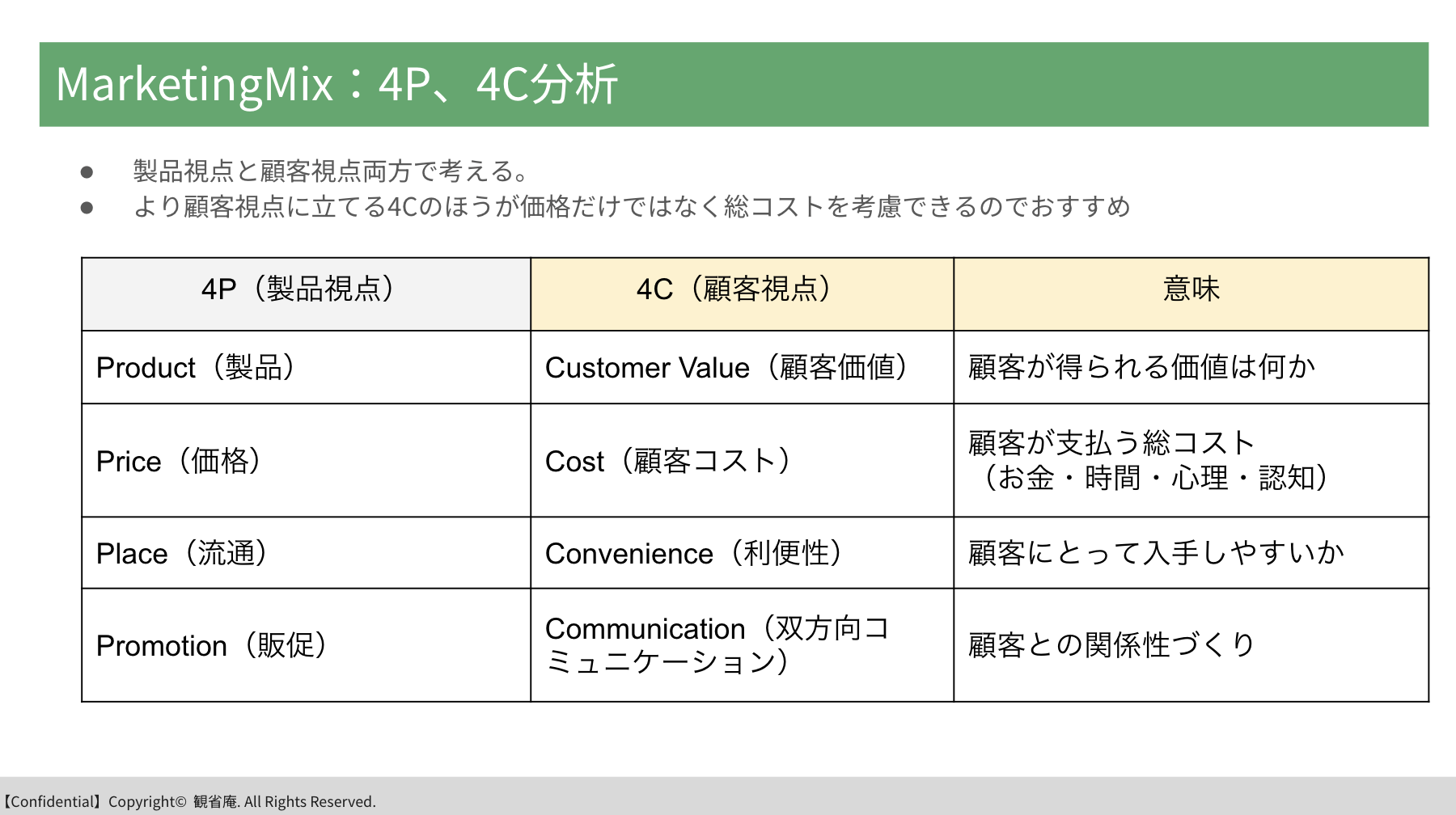 MarketingMix：4P、4C分析

● 製品視点と顧客視点両方で考える。
● より顧客視点に立てる4Cのほうが価格だけではなく総コストを考慮できるのでおすすめ

| 4P（製品視点） | 4C（顧客視点） | 意味 |
|---|---|---|
| Product（製品） | Customer Value（顧客価値） | 顧客が得られる価値は何か |
| Price（価格） | Cost（顧客コスト） | 顧客が支払う総コスト（お金・時間・心理・認知） |
| Place（流通） | Convenience（利便性） | 顧客にとって入手しやすいか |
| Promotion（販促） | Communication（双方向コミュニケーション） | 顧客との関係性づくり |

【Confidential】Copyright© 観省庵. All Rights Reserved.